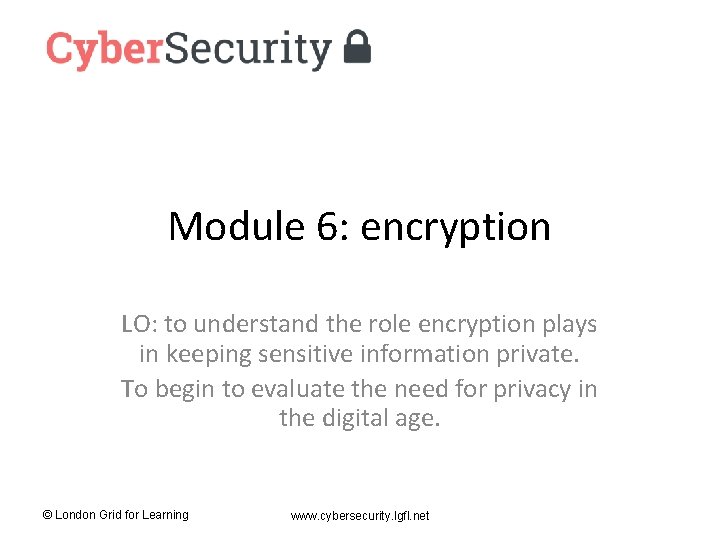 CyberSecurity

Module 6: encryption

LO: to understand the role encryption plays in keeping sensitive information private.

To begin to evaluate the need for privacy in the digital age.

© London Grid for Learning

www.cybersecurity.lgfl.net